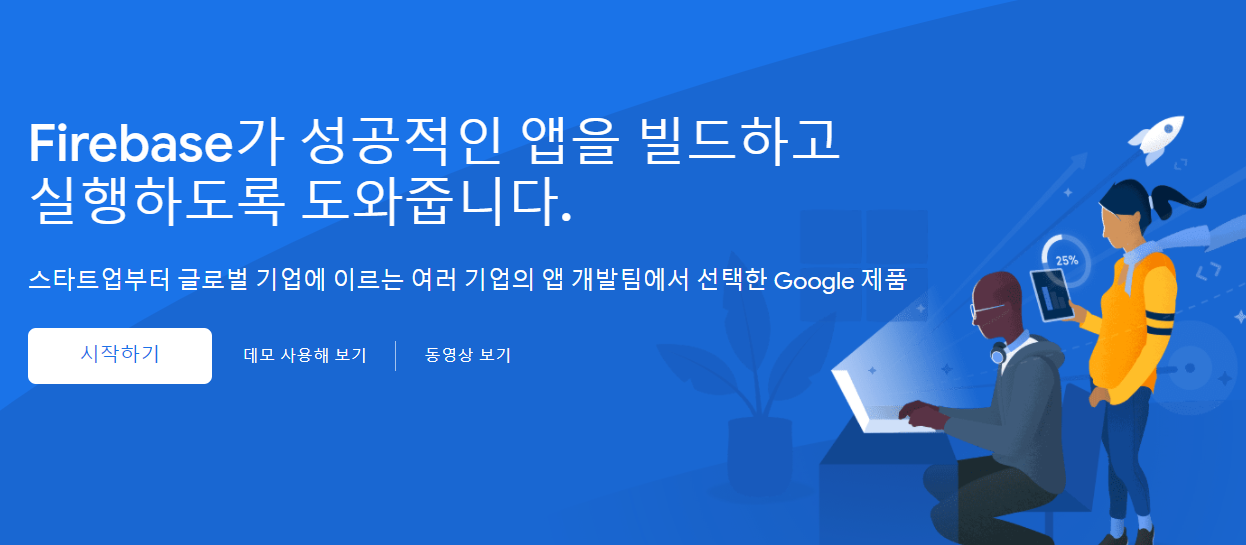 Firebase가 성공적인 앱을 빌드하고 실행하도록 도와줍니다.

스타트업부터 글로벌 기업에 이르는 여러 기업의 앱 개발팀에서 선택한 Google 제품

시작하기

데모 사용해 보기

동영상 보기

25%